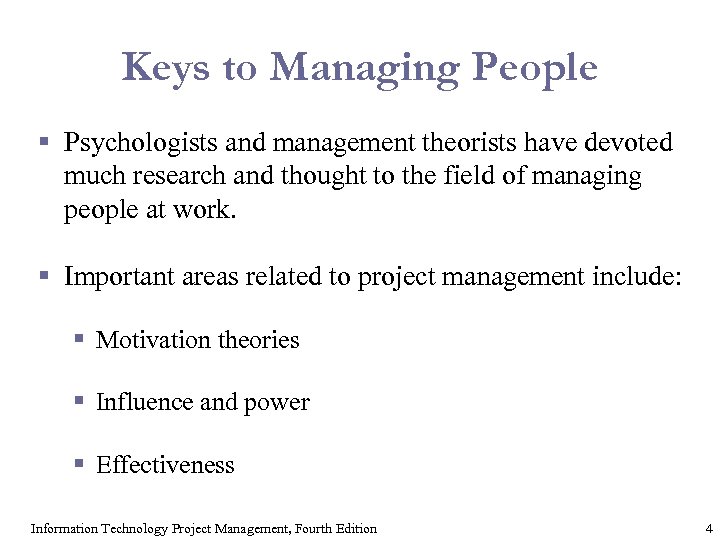 Keys to Managing People

▪ Psychologists and management theorists have devoted much research and thought to the field of managing people at work.

▪ Important areas related to project management include:

▪ Motivation theories

▪ Influence and power

▪ Effectiveness

Information Technology Project Management, Fourth Edition

4